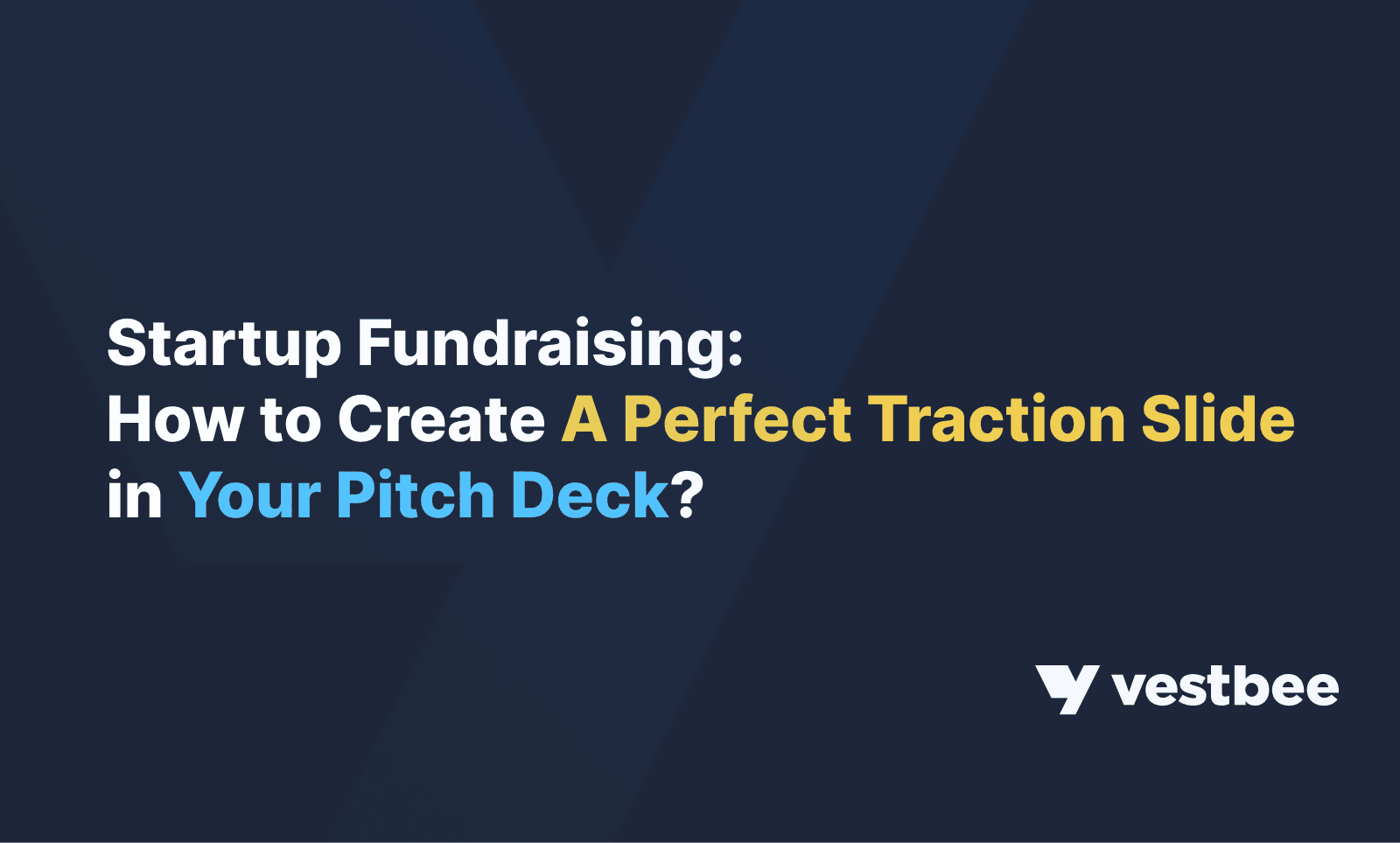 Startup Fundraising:
How to Create A Perfect Traction Slide in Your Pitch Deck?

vestbee